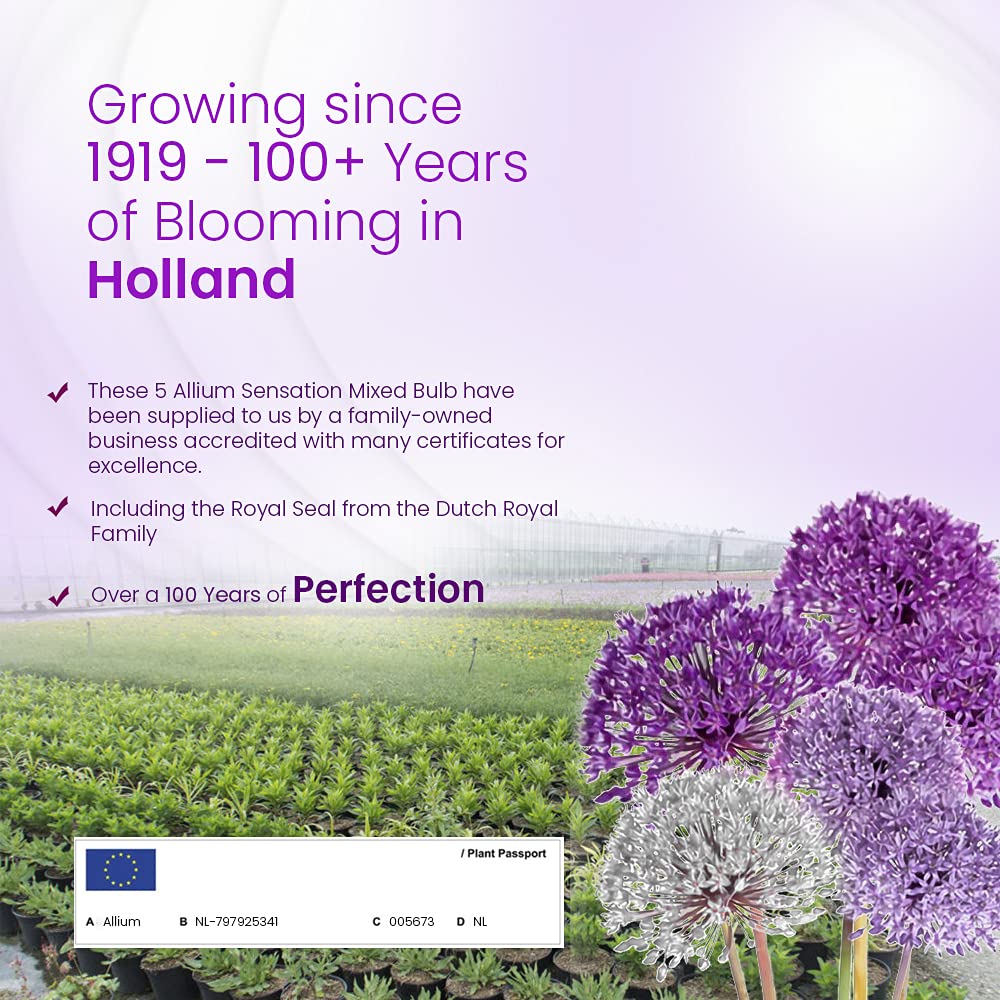 Growing since 1919 - 100+ Years of Blooming in Holland

These 5 Allium Sensation Mixed Bulb have been supplied to us by a family-owned business accredited with many certificates for excellence.

Including the Royal Seal from the Dutch Royal Family

Over a 100 Years of Perfection

/ Plant Passport

A Allium B NL-797925341 C 005673 D NL